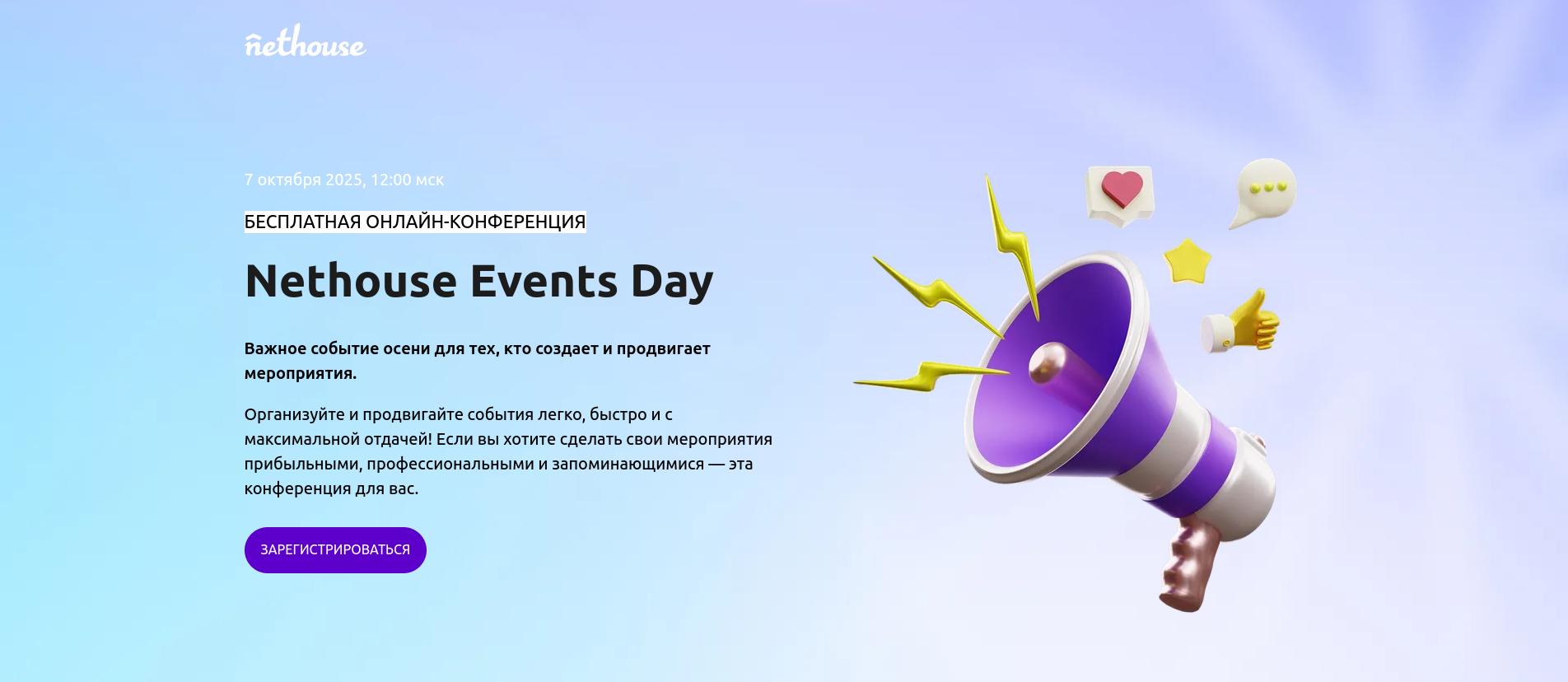 nethouse

7 октября 2025, 12:00 мск

БЕСПЛАТНАЯ ОНЛАЙН-КОНФЕРЕНЦИЯ

Nethouse Events Day

Важное событие осени для тех, кто создает и продвигает мероприятия.

Организуйте и продвигайте события легко, быстро и с максимальной отдачей! Если вы хотите сделать свои мероприятия прибыльными, профессиональными и запоминающимися — эта конференция для вас.

ЗАРЕГИСТРИРОВАТЬСЯ